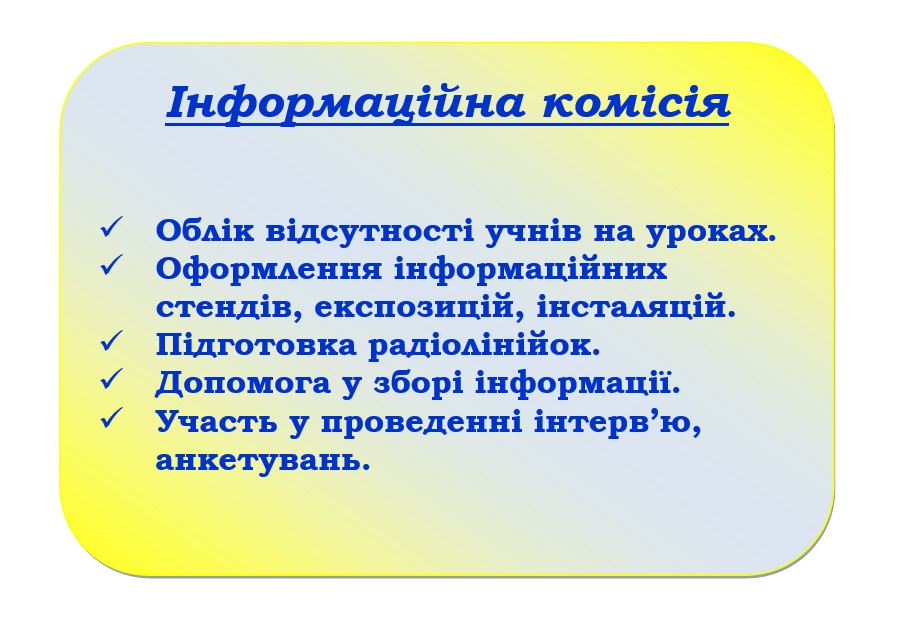 Інформаційна комісія

✓ Облік відсутності учнів на уроках.
✓ Оформлення інформаційних стендів, експозицій, інсталяцій.
✓ Підготовка радіолінійок.
✓ Допомога у зборі інформації.
✓ Участь у проведенні інтерв’ю, анкетувань.